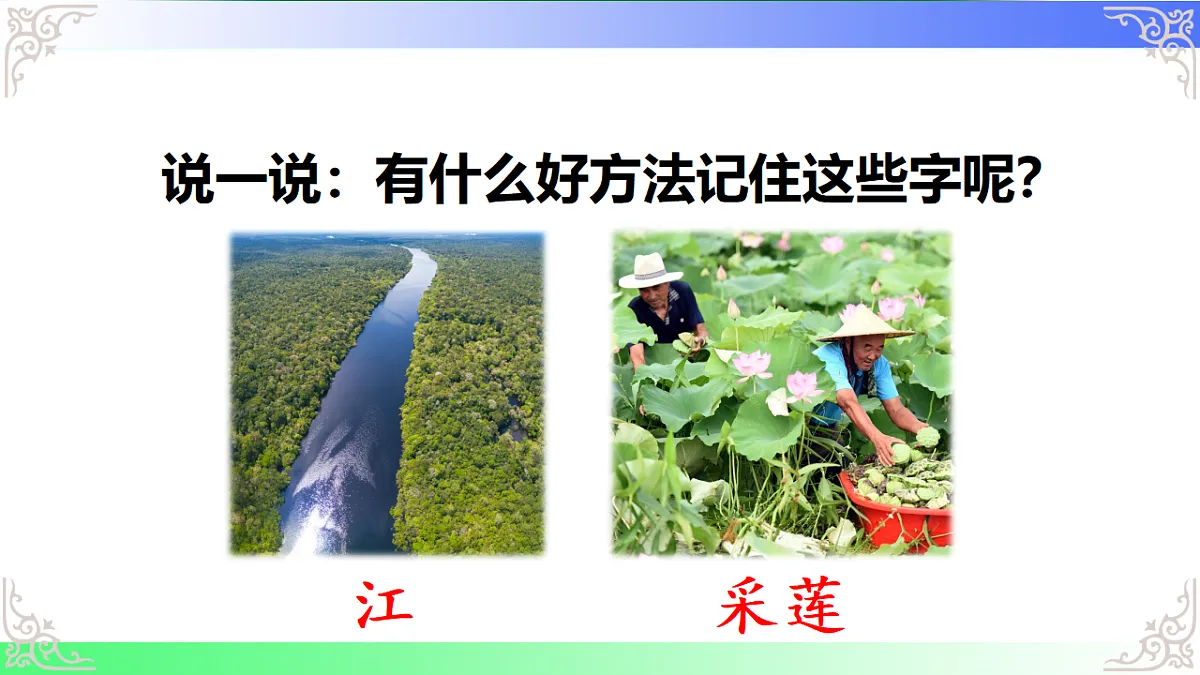 说一说：有什么好方法记住这些字呢?

江

采莲